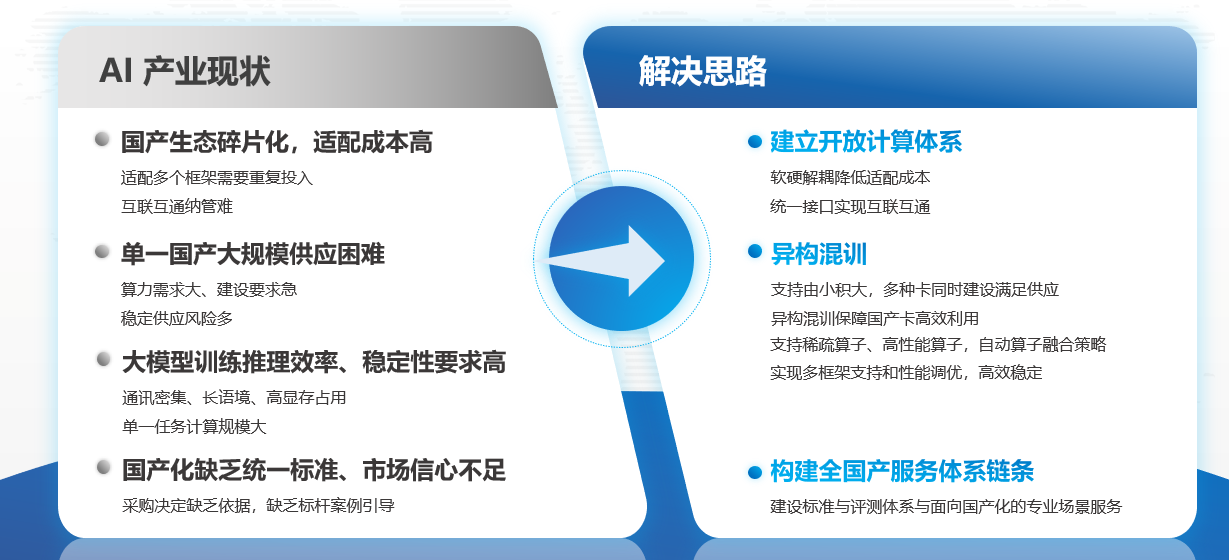 AI 产业现状

国产生态碎片化，适配成本高
适配多个框架需要重复投入
互联互通纳管难

单一国产大规模供应困难
算力需求大、建设要求急
稳定供应风险多

大模型训练推理效率、稳定性要求高
通讯密集、长语境、高显存占用
单一任务计算规模大

国产化缺乏统一标准、市场信心不足
采购决定缺乏依据，缺乏标杆案例引导

解决思路

建立开放计算体系
软硬解耦降低适配成本
统一接口实现互联互通

异构混训
支持由小积大，多种卡同时建设满足供应
异构混训保障国产卡高效利用
支持稀疏算子、高性能算子，自动算子融合策略
实现多框架支持和性能调优，高效稳定

构建全国产服务体系链条
建设标准与评测体系与面向国产化的专业场景服务